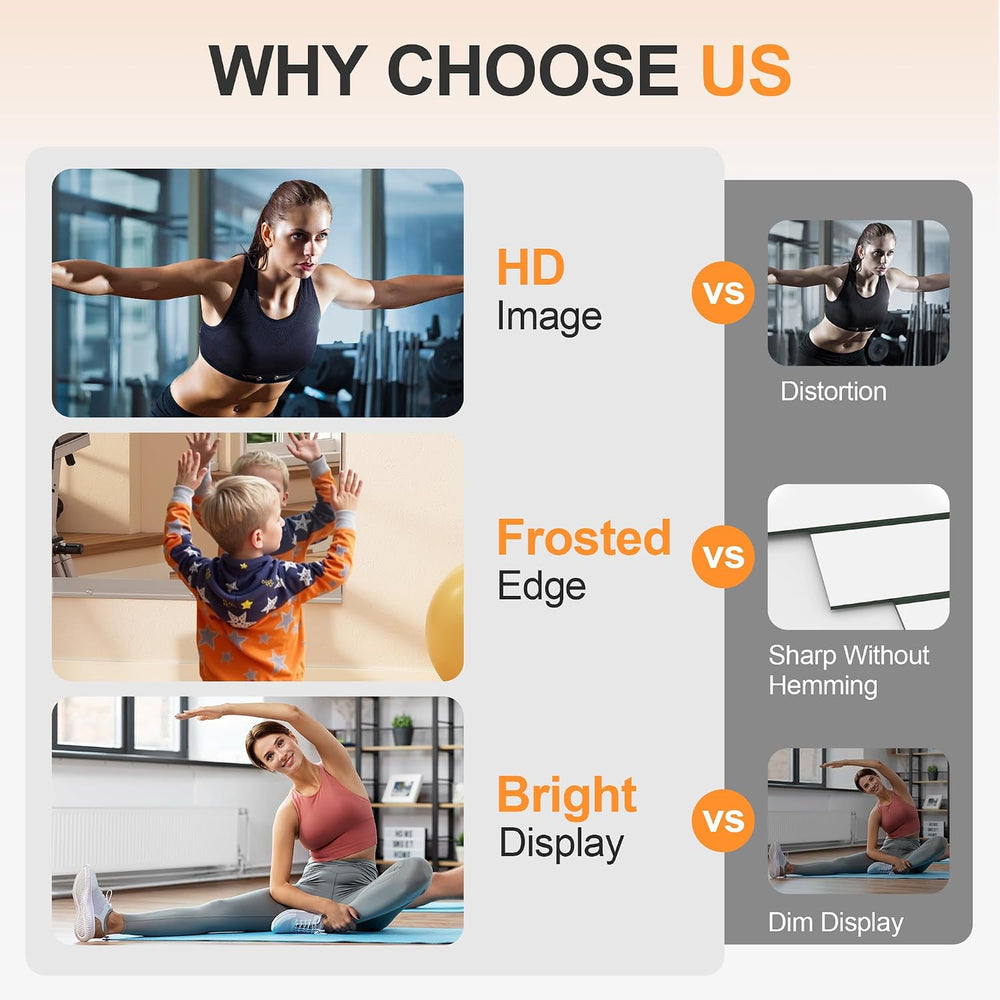 WHY CHOOSE US

HD
Image

VS

Distortion

Frosted
Edge

VS

Sharp Without Hemming

Bright
Display

VS

Dim Display